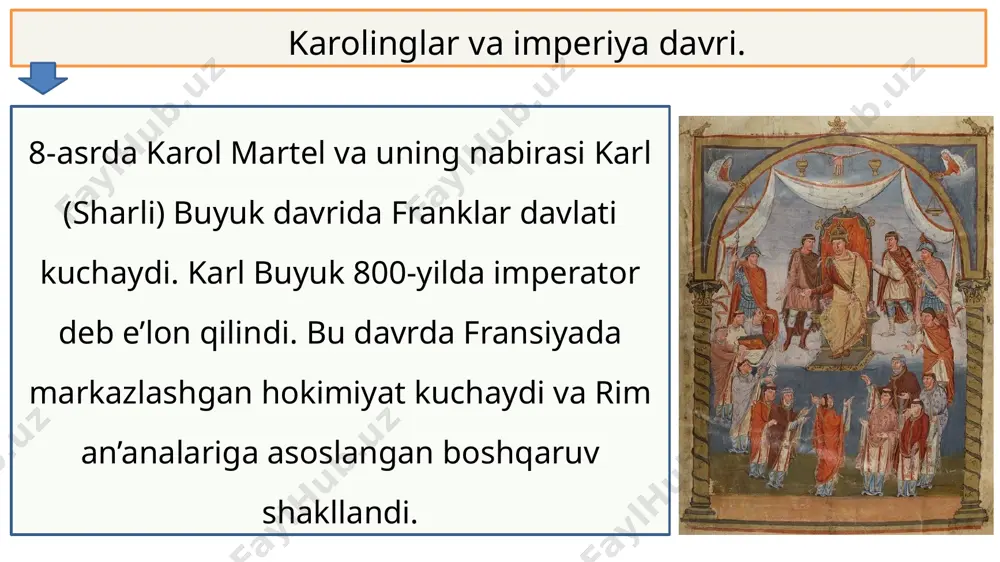 Karolinglar va imperiya davri.

8-asrda Karol Martel va uning nabirasi Karl (Sharli) Buyuk davrida Franklar davlati kuchaydi. Karl Buyuk 800-yilda imperator deb e’lon qilindi. Bu davrda Fransiyada markazlashgan hokimiyat kuchaydi va Rim an’analariga asoslangan boshqaruv shakllandi.

FaylHub.uz